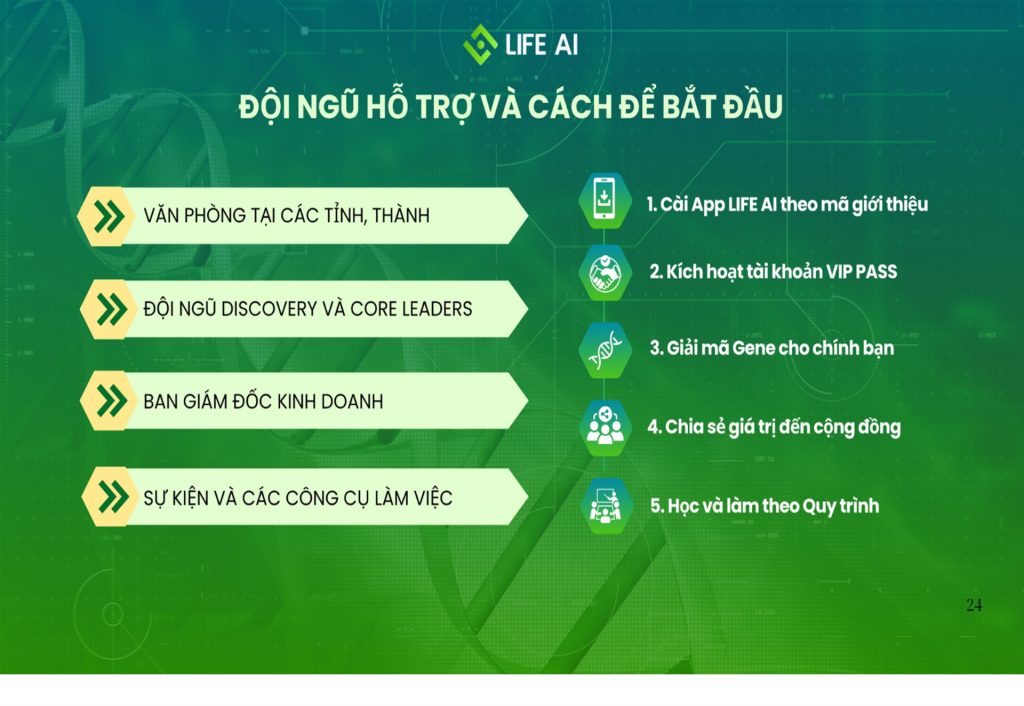 LIFE AI

ĐỘI NGŨ HỖ TRỢ VÀ CÁCH ĐỂ BẮT ĐẦU

VĂN PHÒNG TẠI CÁC TỈNH, THÀNH

ĐỘI NGŨ DISCOVERY VÀ CORE LEADERS

BAN GIÁM ĐỐC KINH DOANH

SỰ KIỆN VÀ CÁC CÔNG CỤ LÀM VIỆC

1. Cài App LIFE AI theo mã giới thiệu

2. Kích hoạt tài khoản VIP PASS

3. Giải mã Gene cho chính bạn

4. Chia sẻ giá trị đến cộng đồng

5. Học và làm theo Quy trình

24